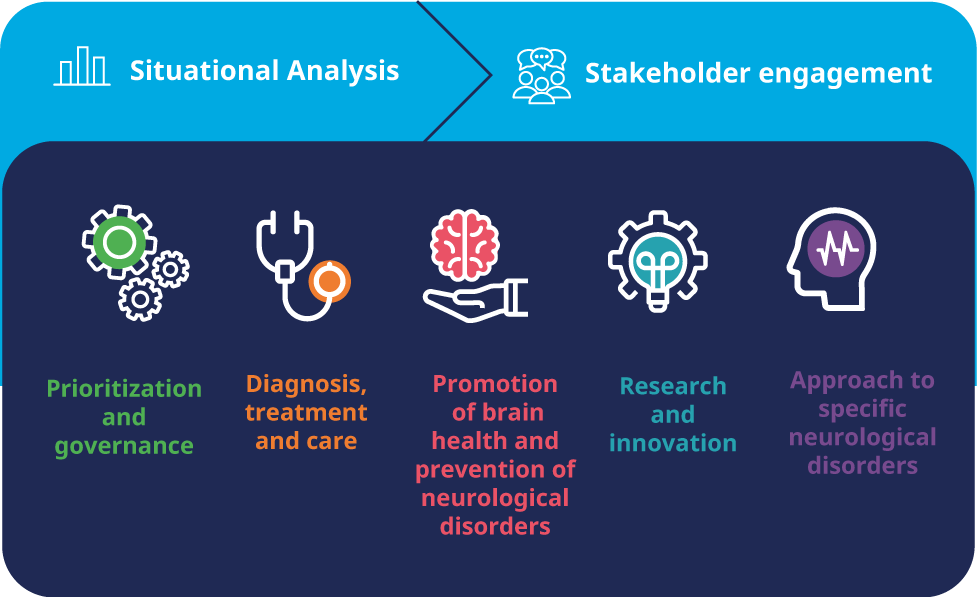 Situational Analysis

Stakeholder engagement

Prioritization and governance

Diagnosis, treatment and care

Promotion of brain health and prevention of neurological disorders

Research and innovation

Approach to specific neurological disorders